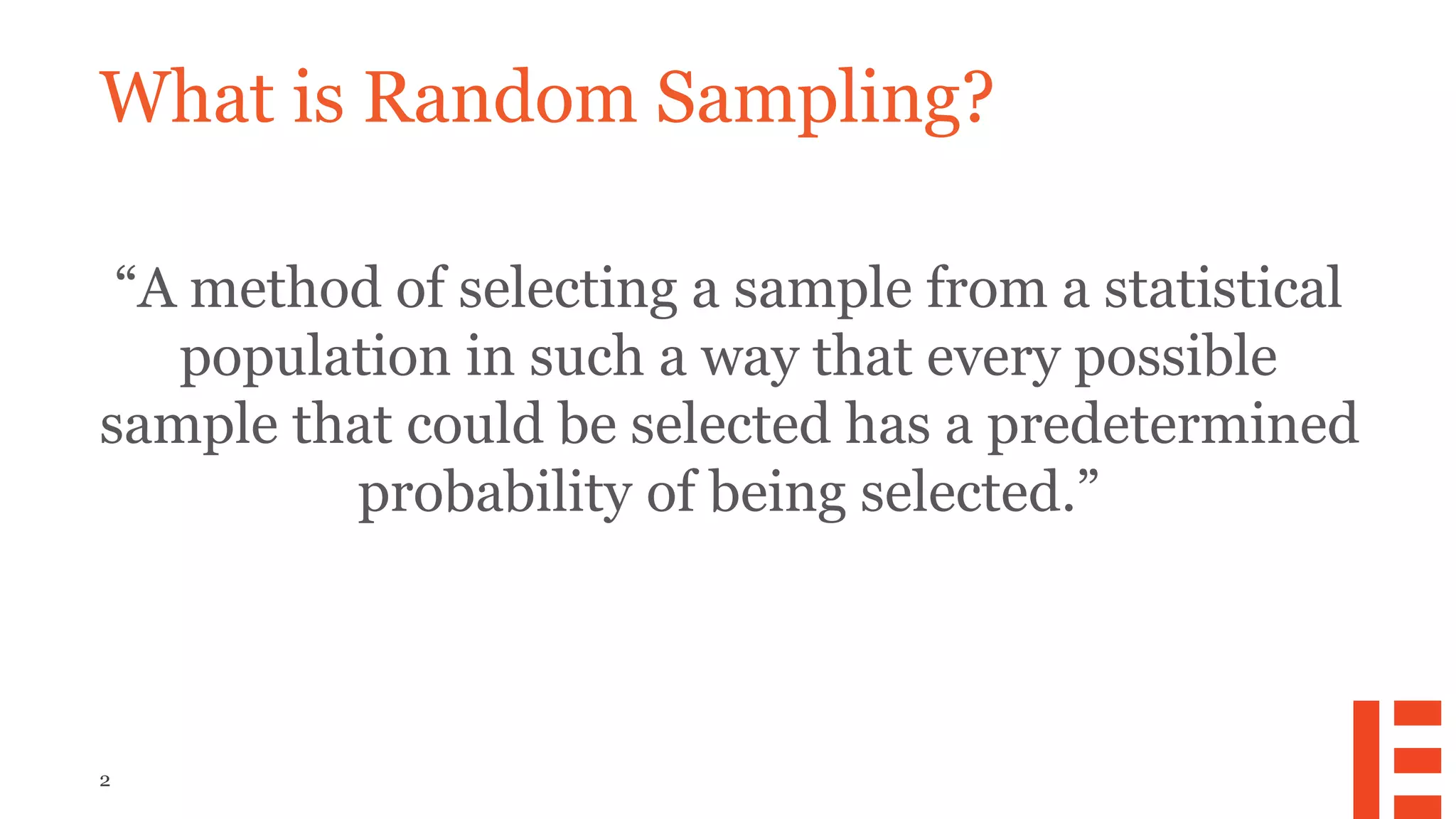 What is Random Sampling?

“A method of selecting a sample from a statistical population in such a way that every possible sample that could be selected has a predetermined probability of being selected.”

2